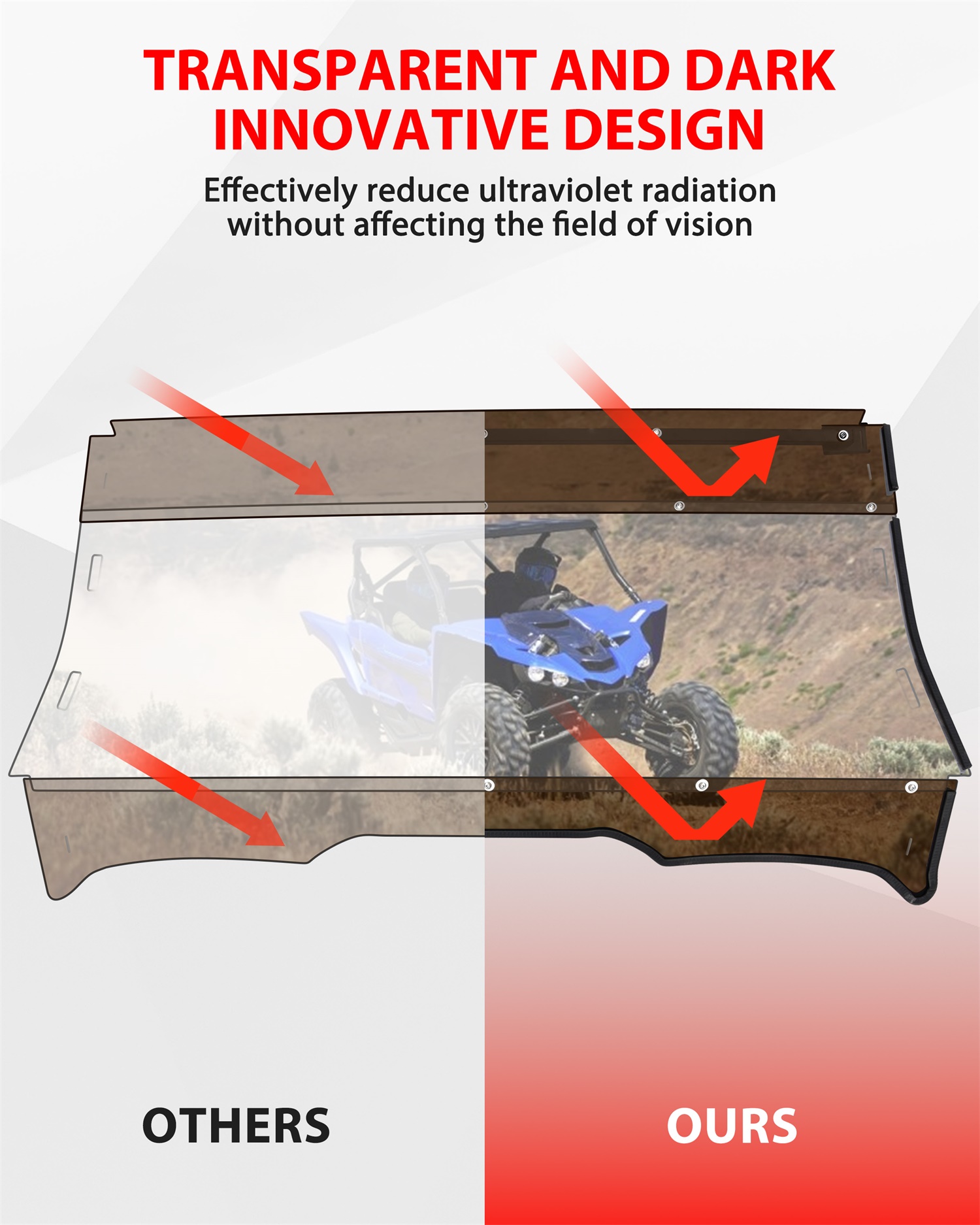 TRANSPARENT AND DARK INNOVATIVE DESIGN

Effectively reduce ultraviolet radiation without affecting the field of vision

OTHERS

OURS